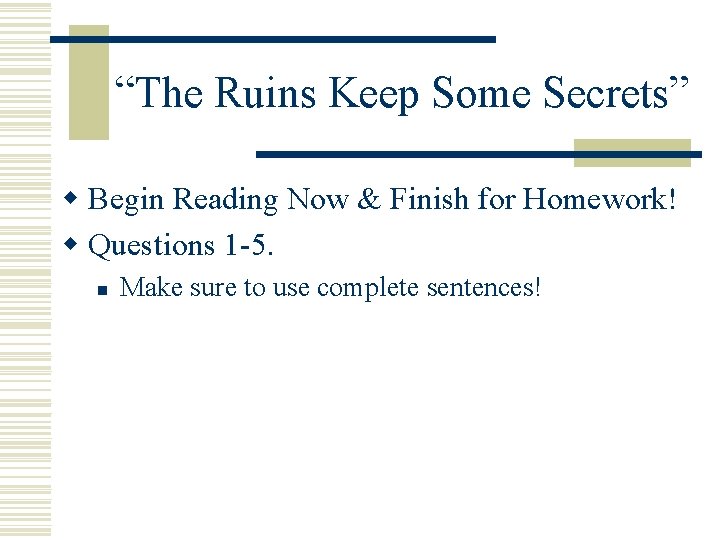 “The Ruins Keep Some Secrets”

Begin Reading Now & Finish for Homework!

Questions 1-5.

Make sure to use complete sentences!